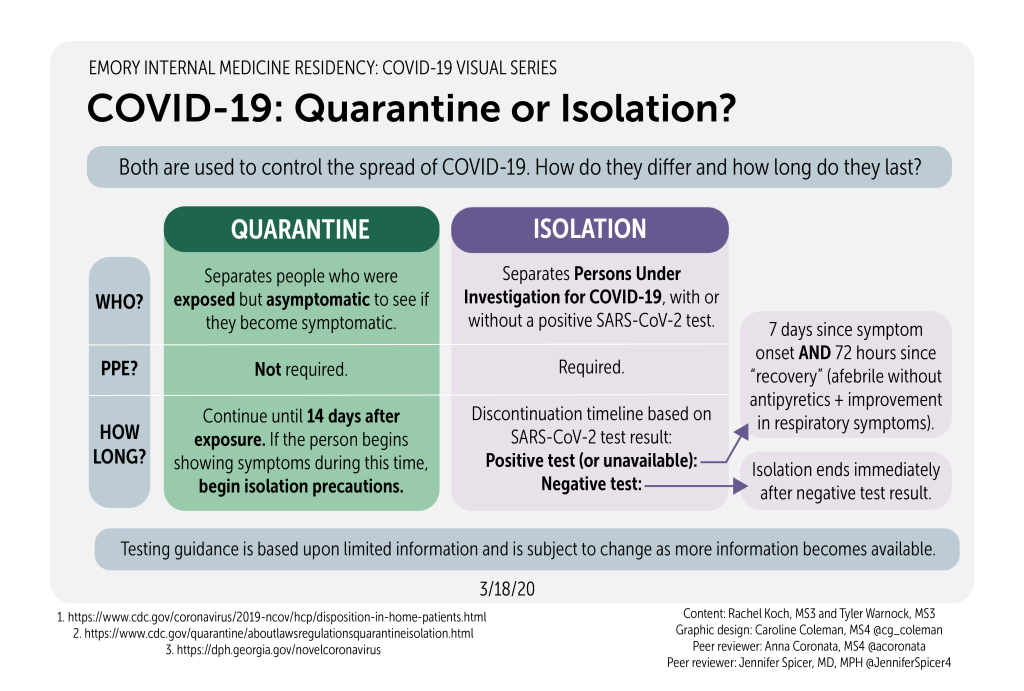 EMORY INTERNAL MEDICINE RESIDENCY: COVID-19 VISUAL SERIES

COVID-19: Quarantine or Isolation?

Both are used to control the spread of COVID-19. How do they differ and how long do they last?

| | QUARANTINE | ISOLATION |
|---|---|---|
| WHO? | Separates people who were exposed but asymptomatic to see if they become symptomatic. | Separates Persons Under Investigation for COVID-19, with or without a positive SARS-CoV-2 test. |
| PPE? | Not required. | Required. |
| HOW LONG? | Continue until 14 days after exposure. If the person begins showing symptoms during this time, begin isolation precautions. | Discontinuation timeline based on SARS-CoV-2 test result: Positive test (or unavailable): Negative test: |

7 days since symptom onset AND 72 hours since “recovery” (afebrile without antipyretics + improvement in respiratory symptoms).

Isolation ends immediately after negative test result.

Testing guidance is based upon limited information and is subject to change as more information becomes available.

3/18/20

1. https://www.cdc.gov/coronavirus/2019-ncov/hcp/disposition-in-home-patients.html
2. https://www.cdc.gov/quarantine/aboutlawsregulationsquarantineisolation.html
3. https://dph.georgia.gov/novelcoronavirus

Content: Rachel Koch, MS3 and Tyler Warnock, MS3
Graphic design: Caroline Coleman, MS4 @cg_coleman
Peer reviewer: Anna Coronata, MS4 @acoronata
Peer reviewer: Jennifer Spicer, MD, MPH @JenniferSpicer4